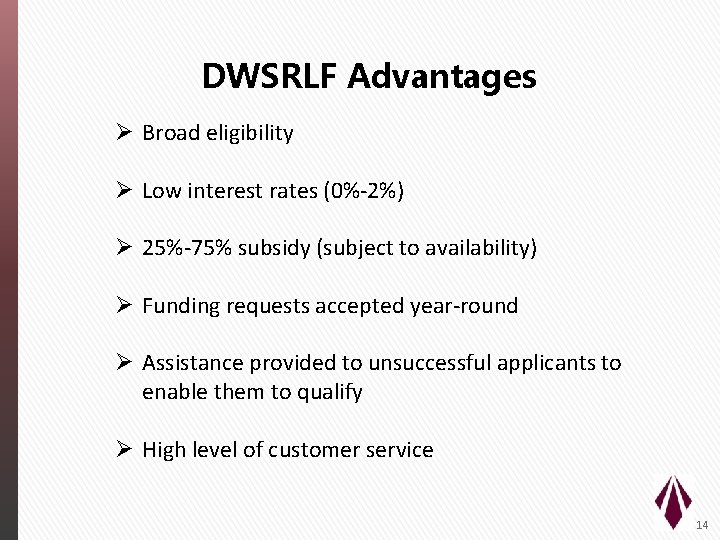 DWSRLF Advantages

➢ Broad eligibility

➢ Low interest rates (0%-2%)

➢ 25%-75% subsidy (subject to availability)

➢ Funding requests accepted year-round

➢ Assistance provided to unsuccessful applicants to enable them to qualify

➢ High level of customer service

14